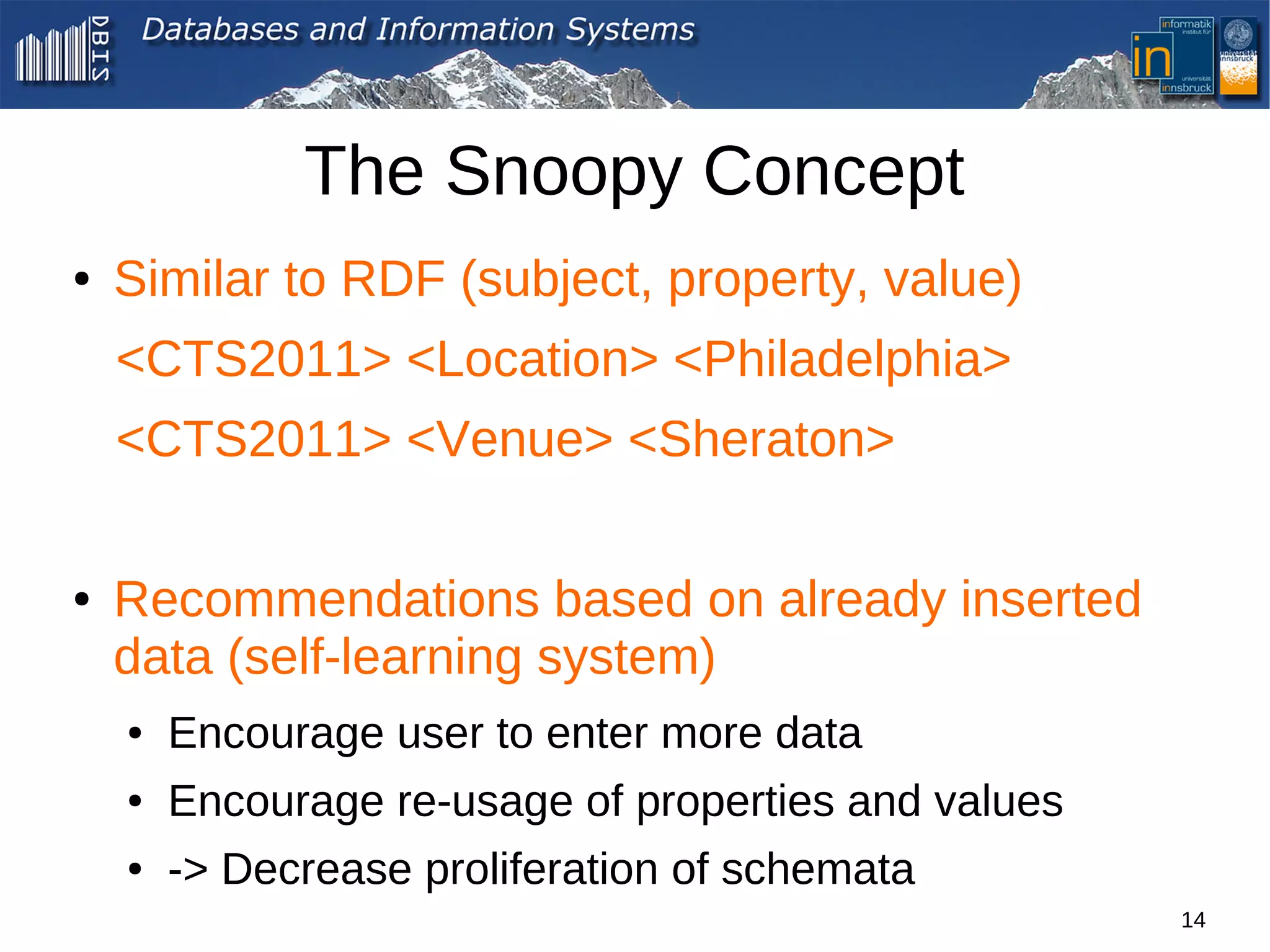 DBIS

Databases and Information Systems

informatik institut für
in
universität innsbruck

universität innsbruck

The Snoopy Concept

• Similar to RDF (subject, property, value)

<CTS2011> <Location> <Philadelphia>

<CTS2011> <Venue> <Sheraton>

• Recommendations based on already inserted data (self-learning system)

• Encourage user to enter more data

• Encourage re-usage of properties and values

• -> Decrease proliferation of schemata

14